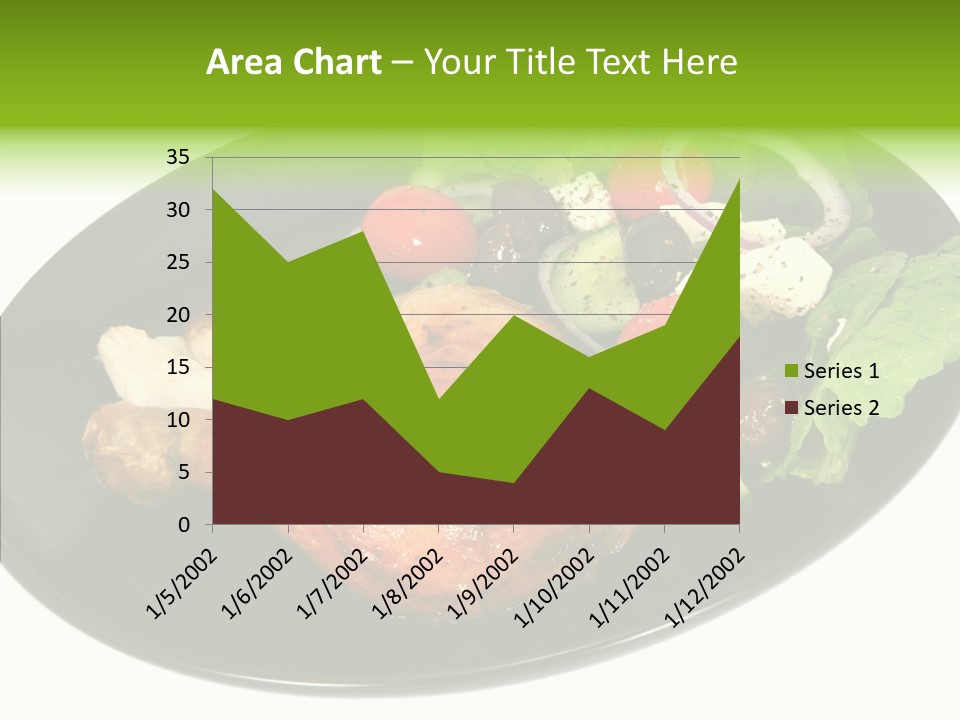 Area Chart – Your Title Text Here

35
30
25
20
15
10
5
0

1/5/2002
1/6/2002
1/7/2002
1/8/2002
1/9/2002
1/10/2002
1/11/2002
1/12/2002

Series 1
Series 2